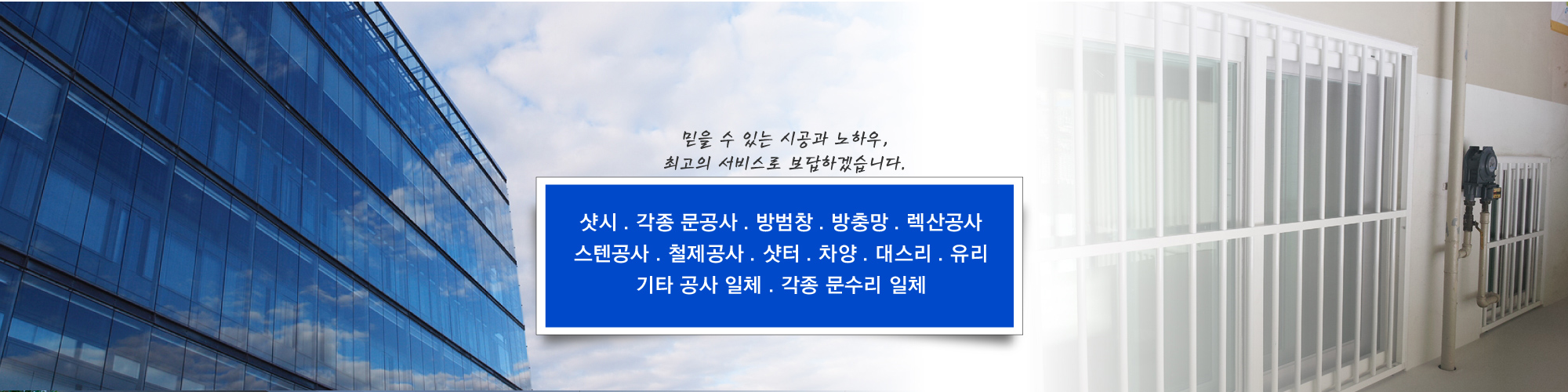 믿을 수 있는 시공과 노하우,
최고의 서비스로 보답하겠습니다.

샷시 . 각종 문공사 . 방범창 . 방충망 . 렉산공사
스텐공사 . 철제공사 . 샷터 . 차양 . 대스리 . 유리
기타 공사 일체 . 각종 문수리 일체